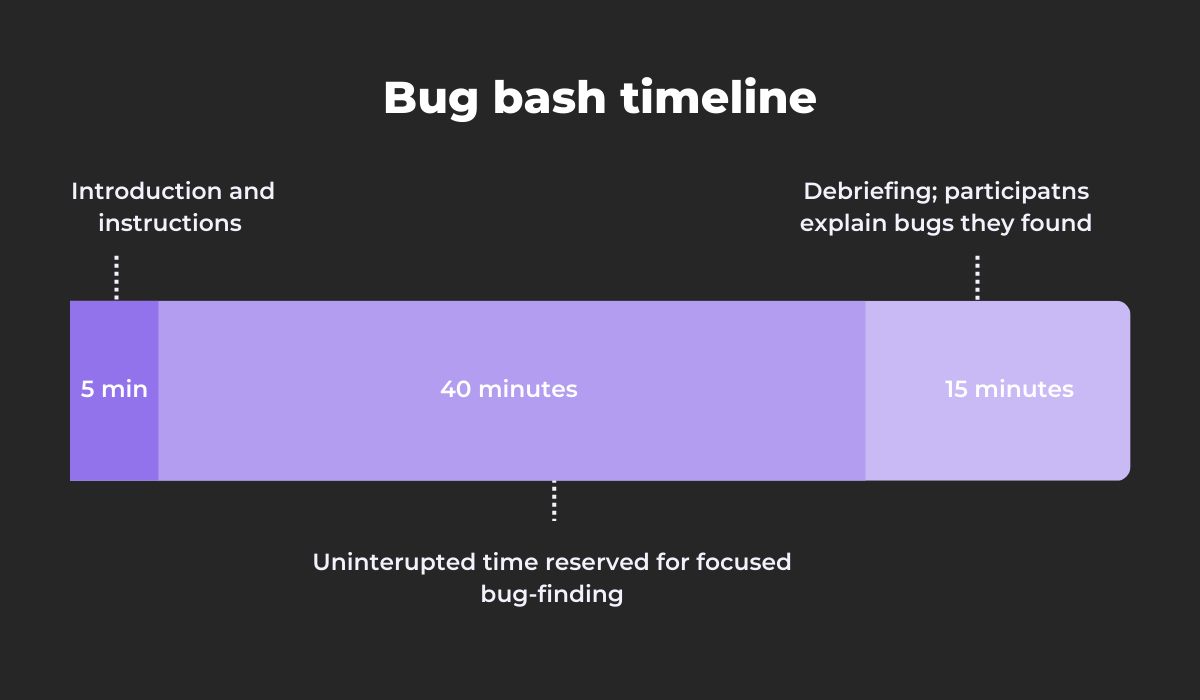 Bug bash timeline

Introduction and instructions

Debriefing; participatns explain bugs they found

5 min

40 minutes

15 minutes

Uninterupted time reserved for focused bug-finding